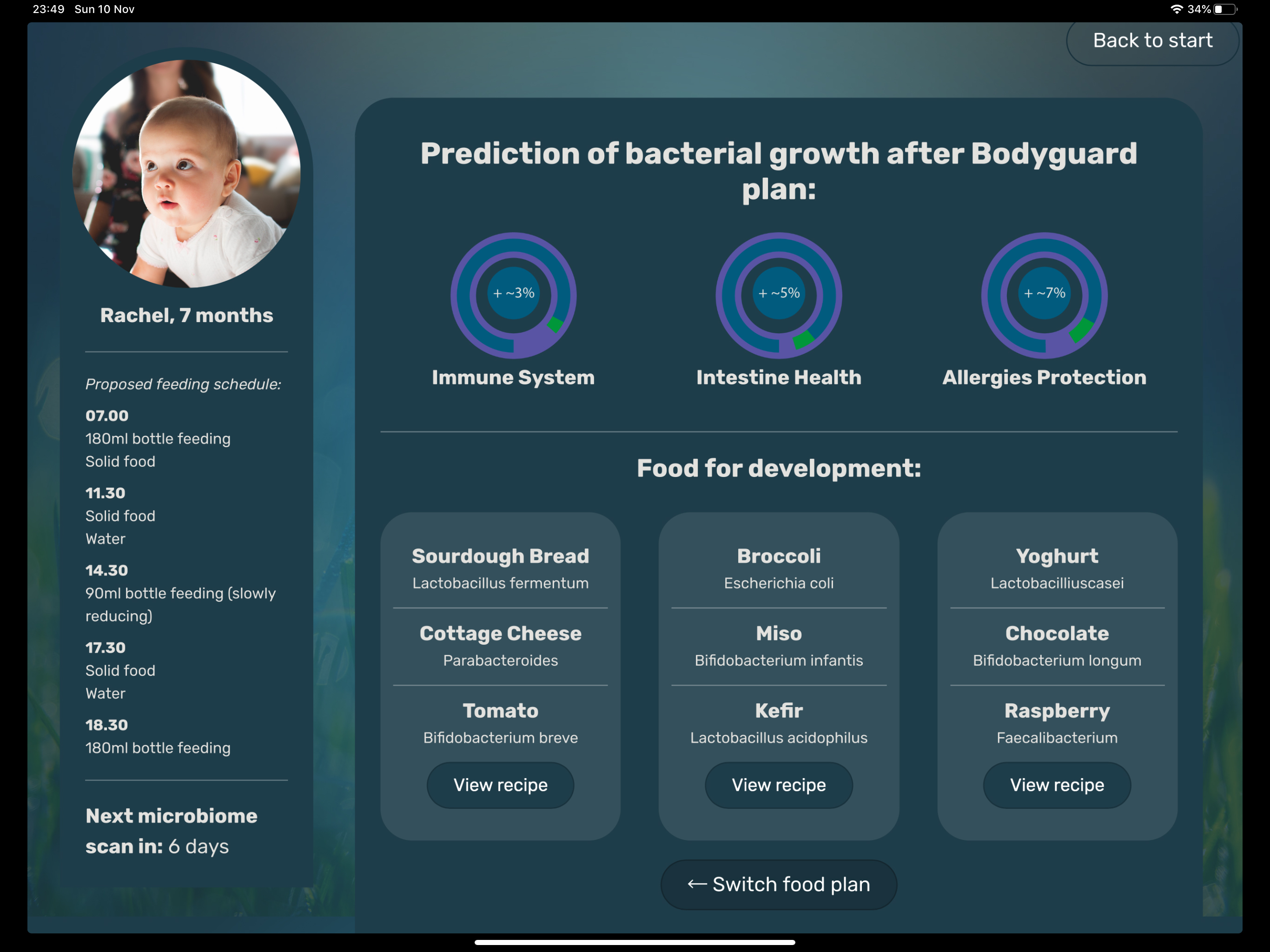 23:49 Sun 10 Nov

34%

Back to start

Rachel, 7 months

Proposed feeding schedule:

07.00
180ml bottle feeding
Solid food

11.30
Solid food
Water

14.30
90ml bottle feeding (slowly reducing)

17.30
Solid food
Water

18.30
180ml bottle feeding

Next microbiome scan in: 6 days

Prediction of bacterial growth after Bodyguard plan:

+ ~3%
Immune System

+ ~5%
Intestine Health

+ ~7%
Allergies Protection

Food for development:

Sourdough Bread
Lactobacillus fermentum

Cottage Cheese
Parabacteroides

Tomato
Bifidobacterium breve

View recipe

Broccoli
Escherichia coli

Miso
Bifidobacterium infantis

Kefir
Lactobacillus acidophilus

View recipe

Yoghurt
Lactobacilliuscasei

Chocolate
Bifidobacterium longum

Raspberry
Faecalibacterium

View recipe

← Switch food plan